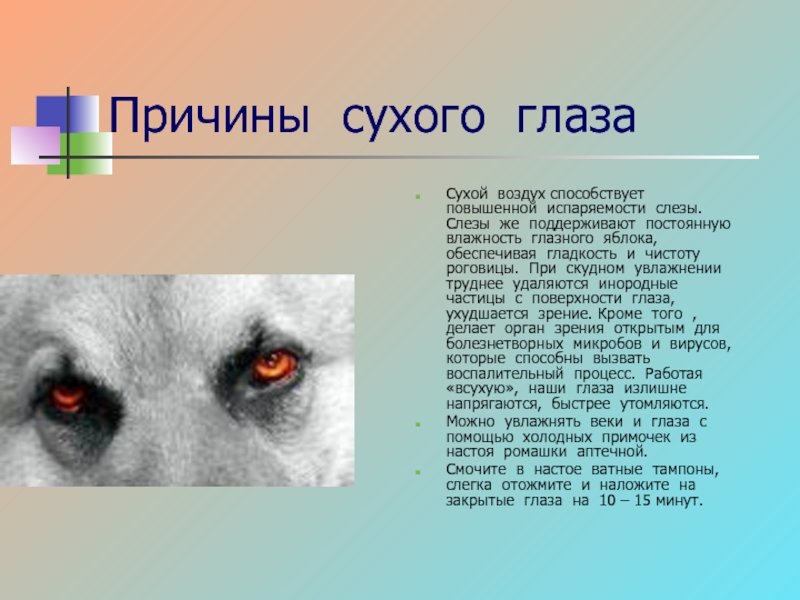 Причины сухого глаза

Сухой воздух способствует повышенной испаряемости слезы. Слезы же поддерживают постоянную влажность глазного яблока, обеспечивая гладкость и чистоту роговицы. При скудном увлажнении труднее удаляются инородные частицы с поверхности глаза, ухудшается зрение. Кроме того , делает орган зрения открытым для болезнетворных микробов и вирусов, которые способны вызвать воспалительный процесс. Работая «всухую», наши глаза излишне напрягаются, быстрее утомляются.

Можно увлажнять веки и глаза с помощью холодных примочек из настоя ромашки аптечной.

Смочите в настое ватные тампоны, слегка отожмите и наложите на закрытые глаза на 10 – 15 минут.